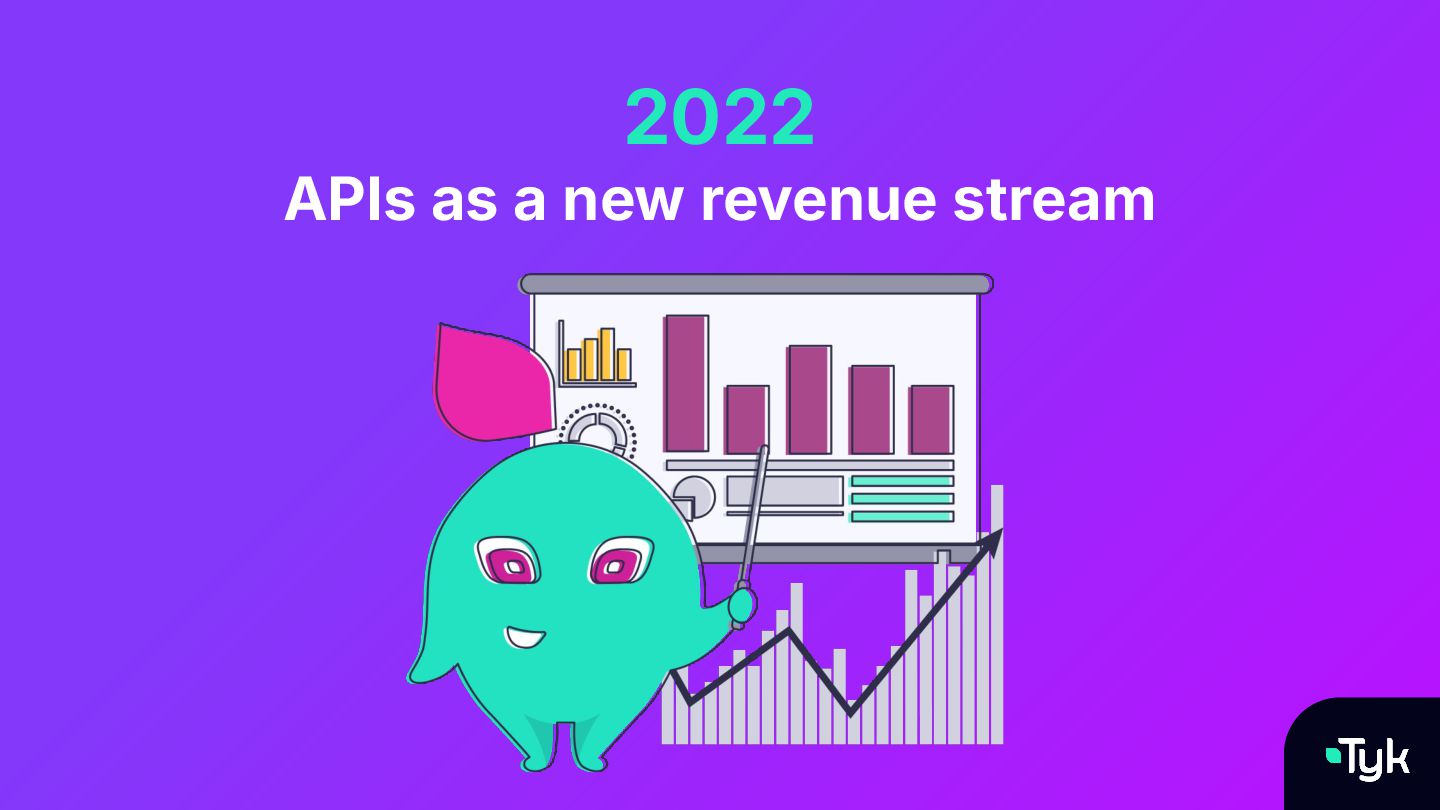 2022
APIs as a new revenue stream

Tyk